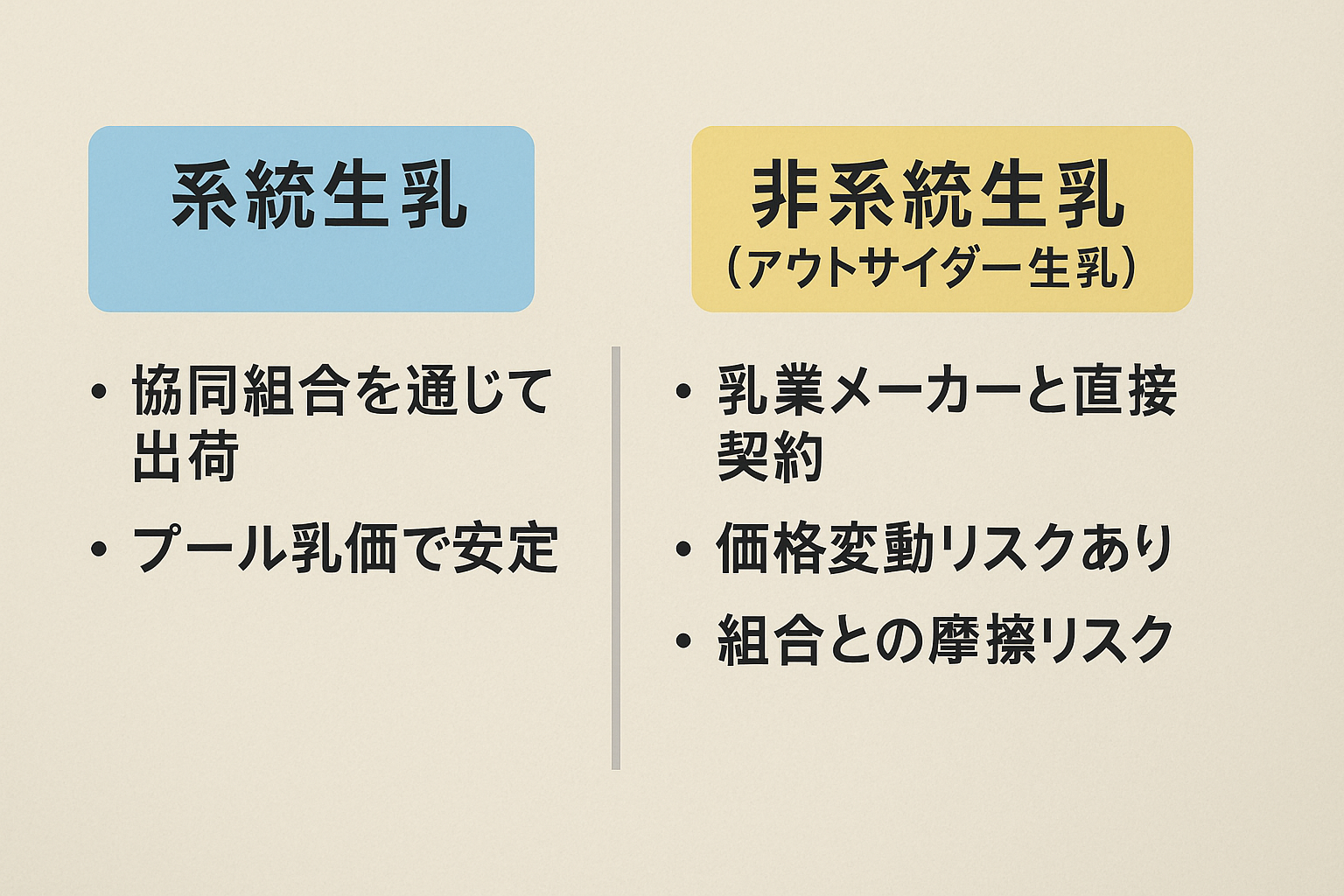 系統生乳

• 協同組合を通じて出荷

• プール乳価で安定

非系統生乳
（アウトサイダー生乳）

• 乳業メーカーと直接契約

• 価格変動リスクあり

• 組合との摩擦リスク